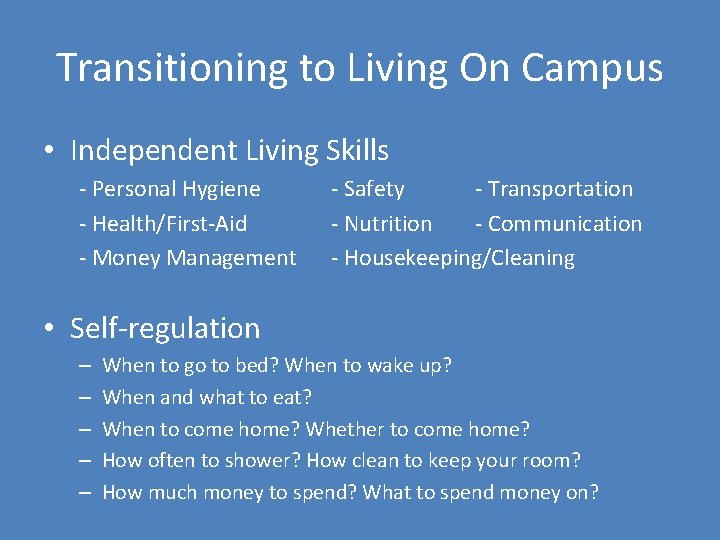 Transitioning to Living On Campus

• Independent Living Skills

- Personal Hygiene
- Health/First-Aid
- Money Management

- Safety
- Nutrition
- Housekeeping/Cleaning

- Transportation
- Communication

• Self-regulation

– When to go to bed? When to wake up?
– When and what to eat?
– When to come home? Whether to come home?
– How often to shower? How clean to keep your room?
– How much money to spend? What to spend money on?